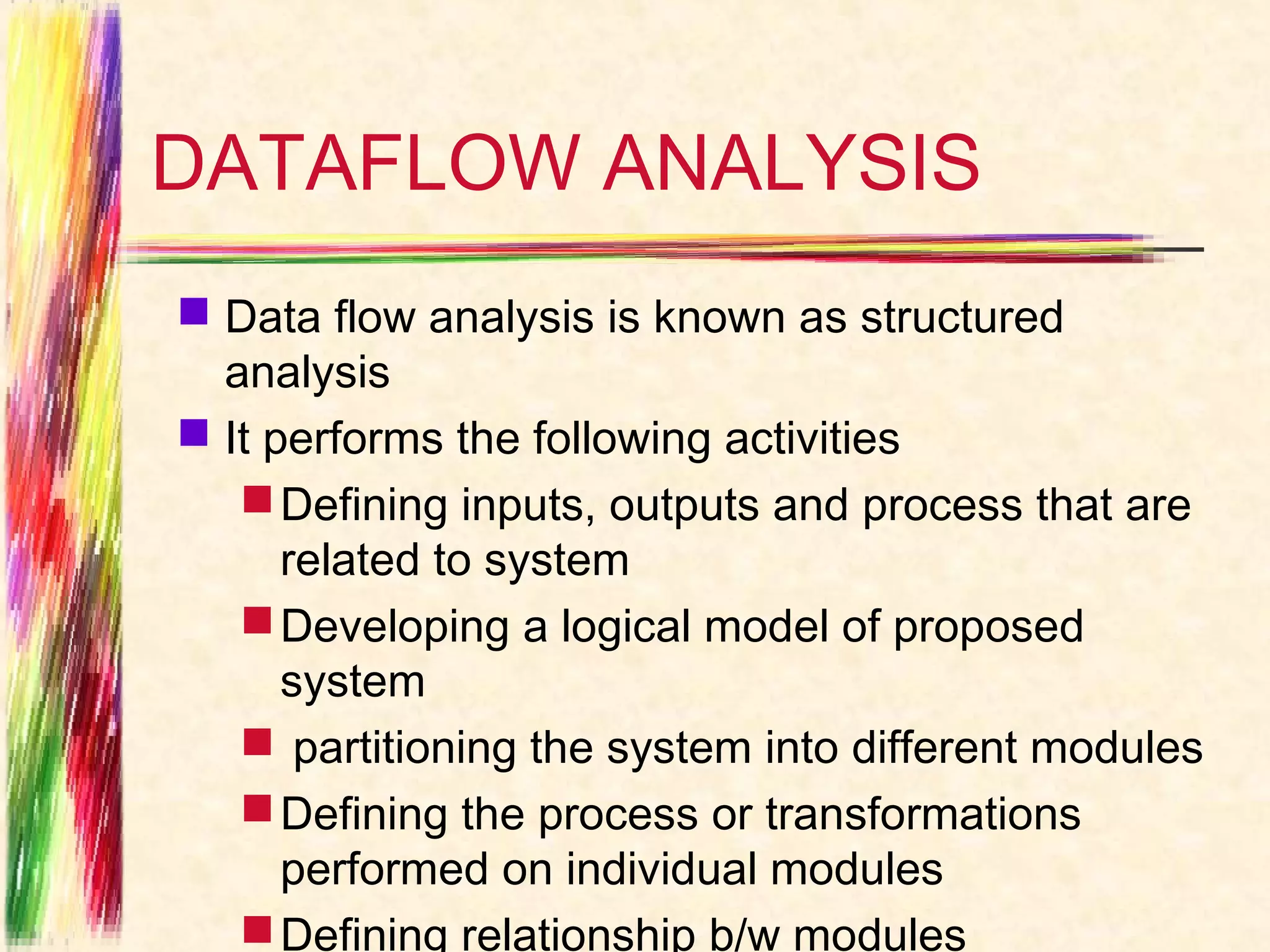 DATAFLOW ANALYSIS

Data flow analysis is known as structured analysis

It performs the following activities

Defining inputs, outputs and process that are related to system

Developing a logical model of proposed system

partitioning the system into different modules

Defining the process or transformations performed on individual modules

Defining relationship b/w modules